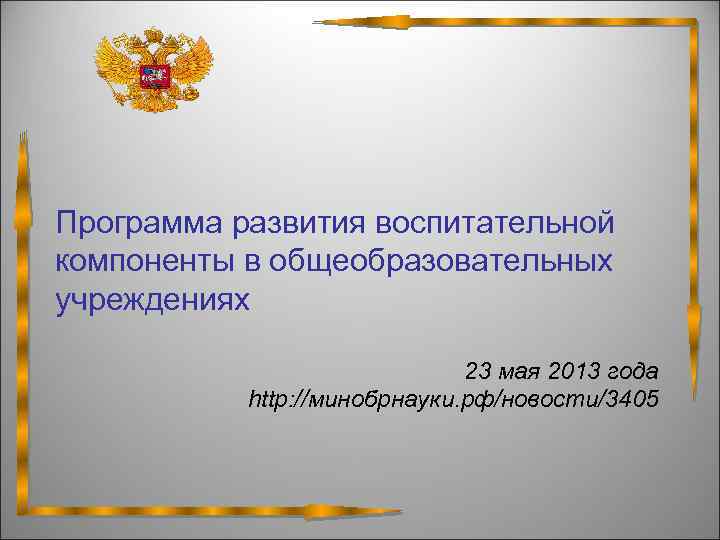 Программа развития воспитательной компоненты в общеобразовательных учреждениях

23 мая 2013 года
http://минобрнауки.рф/новости/3405